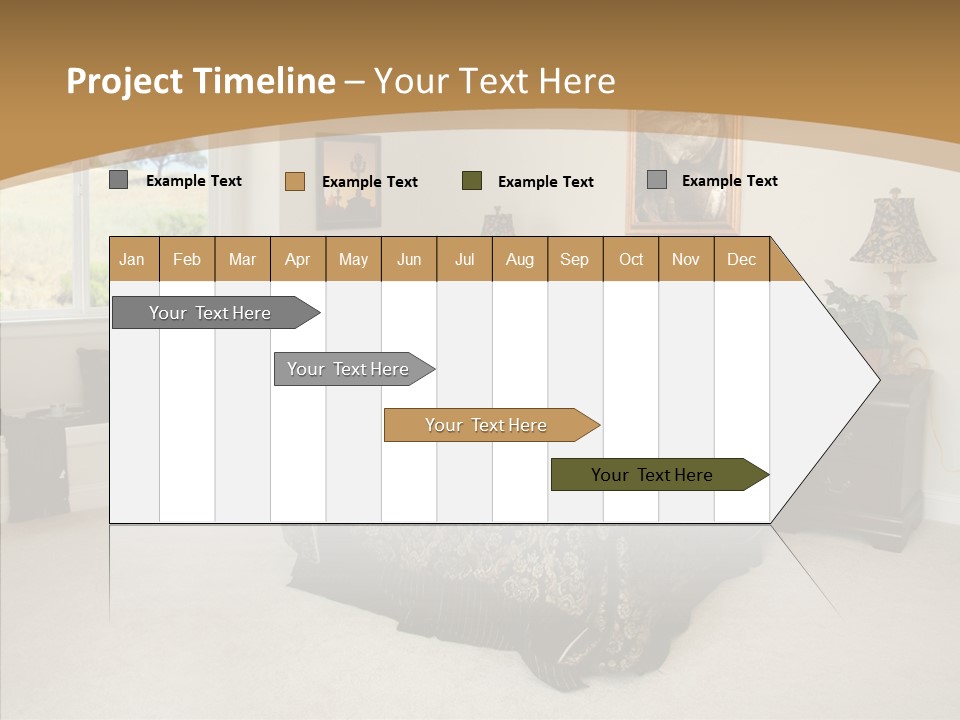 Project Timeline – Your Text Here

Example Text
Example Text
Example Text
Example Text

| Jan | Feb | Mar | Apr | May | Jun | Jul | Aug | Sep | Oct | Nov | Dec |
|---|---|---|---|---|---|---|---|---|---|---|---|

Your Text Here
Your Text Here
Your Text Here
Your Text Here